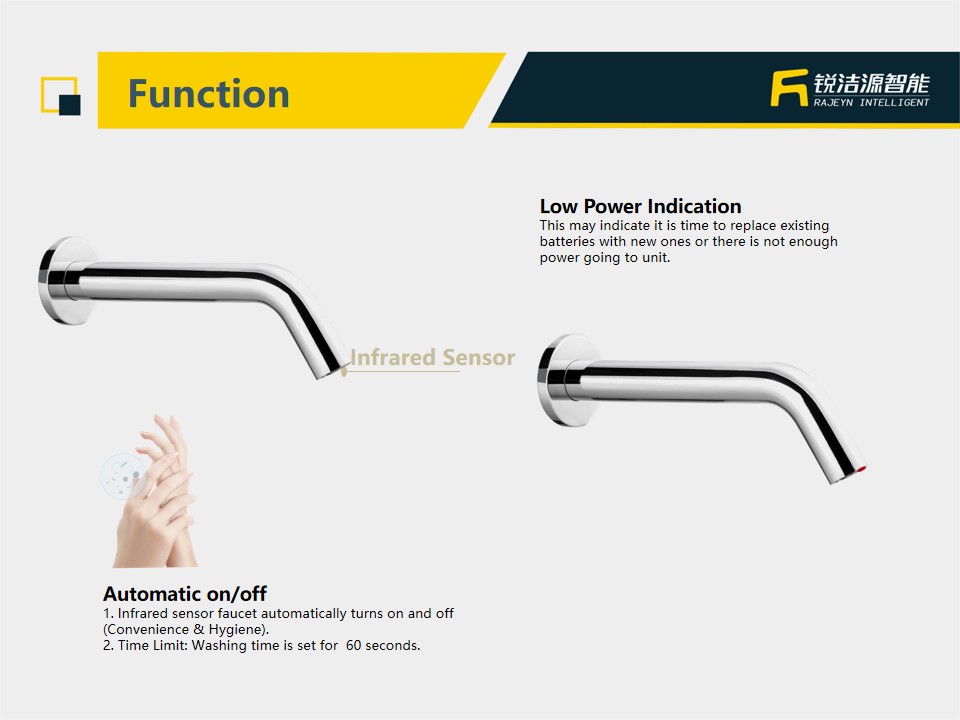 Function

锐洁源智能
RAJEYN INTELLIGENT

Low Power Indication
This may indicate it is time to replace existing batteries with new ones or there is not enough power going to unit.

Infrared Sensor

Automatic on/off
1. Infrared sensor faucet automatically turns on and off (Convenience & Hygiene).
2. Time Limit: Washing time is set for 60 seconds.